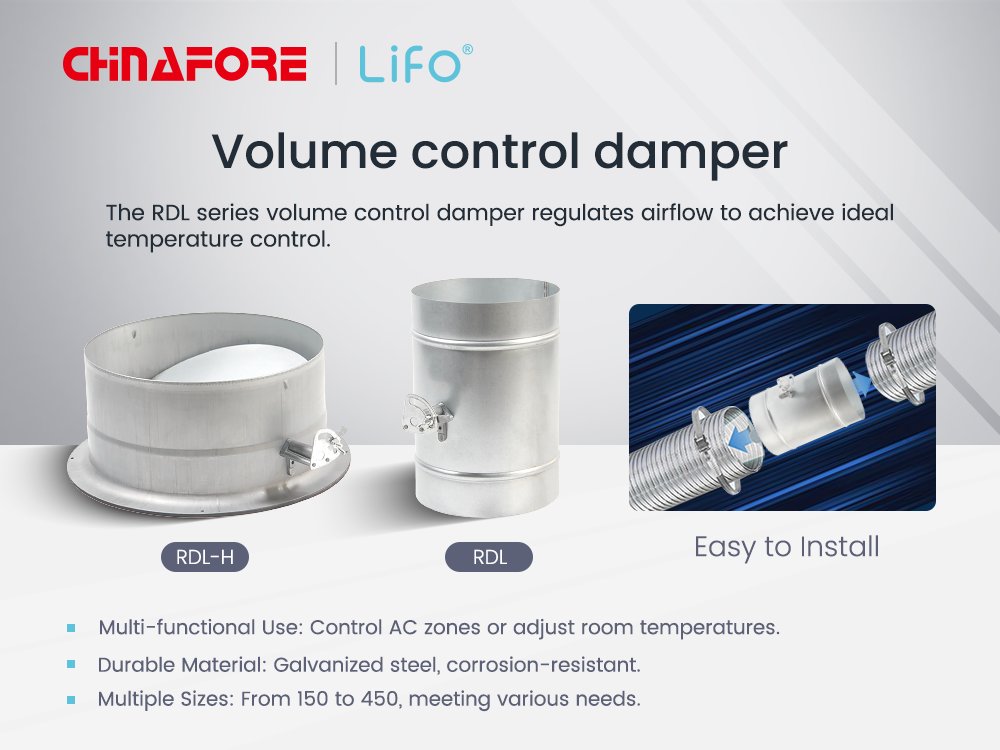 CHINAFORE | LiFO®

Volume control damper

The RDL series volume control damper regulates airflow to achieve ideal temperature control.

RDL-H

RDL

Easy to Install

Multi-functional Use: Control AC zones or adjust room temperatures.

Durable Material: Galvanized steel, corrosion-resistant.

Multiple Sizes: From 150 to 450, meeting various needs.